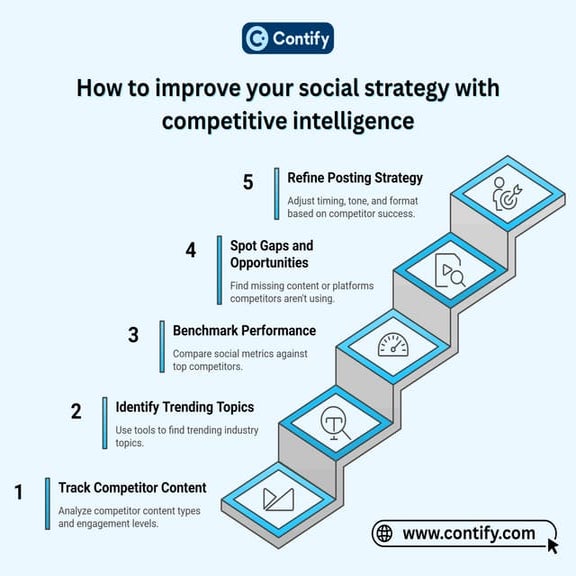 Contify

How to improve your social strategy with competitive intelligence

5 Refine Posting Strategy

Adjust timing, tone, and format based on competitor success.

4 Spot Gaps and Opportunities

Find missing content or platforms competitors aren't using.

3 Benchmark Performance

Compare social metrics against top competitors.

2 Identify Trending Topics

Use tools to find trending industry topics.

1 Track Competitor Content

Analyze competitor content types and engagement levels.

www.contify.com